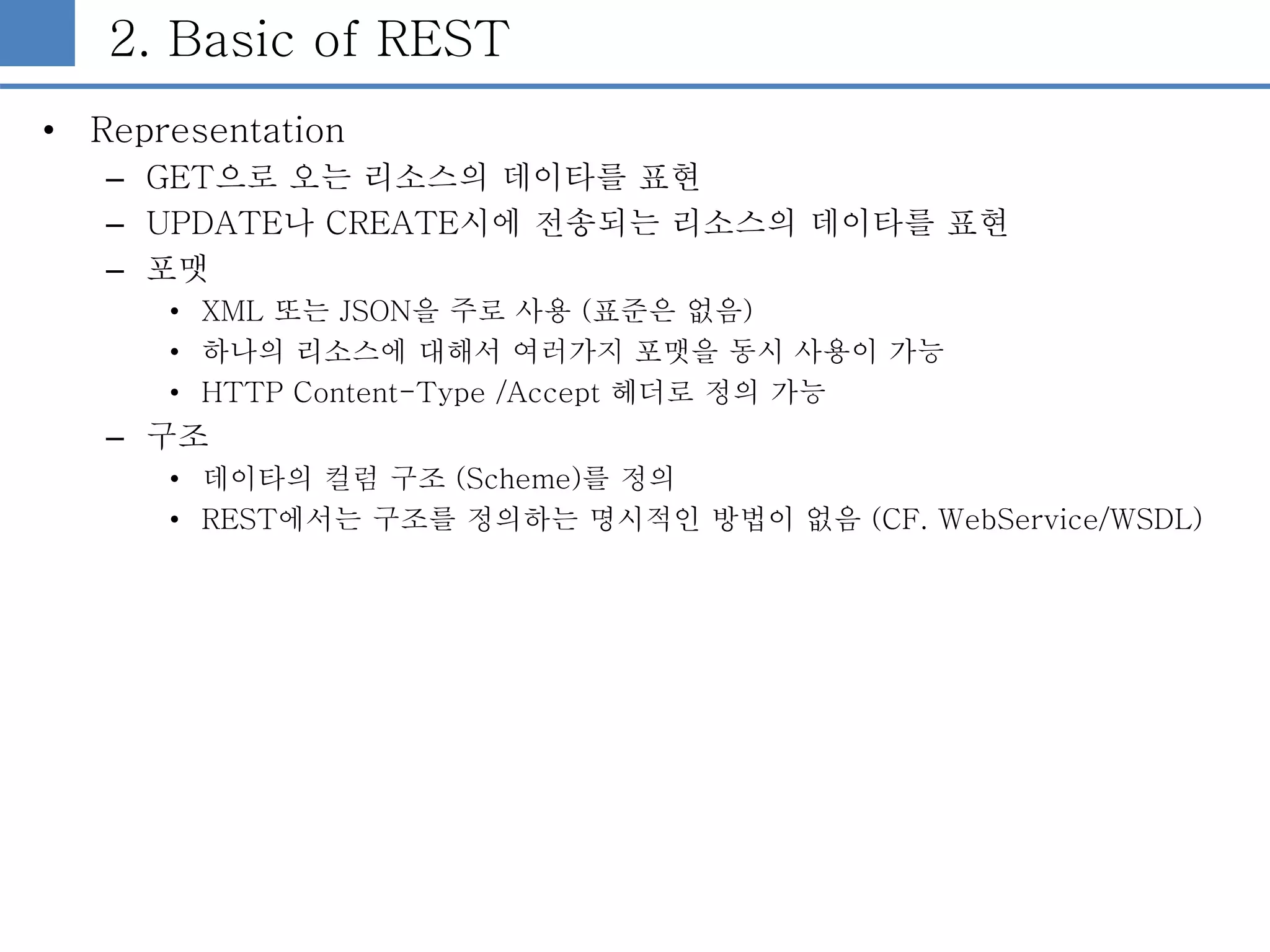 2. Basic of REST

• Representation
– GET으로 오는 리소스의 데이타를 표현
– UPDATE나 CREATE시에 전송되는 리소스의 데이타를 표현
– 포맷
• XML 또는 JSON을 주로 사용 (표준은 없음)
• 하나의 리소스에 대해서 여러가지 포맷을 동시 사용이 가능
• HTTP Content-Type /Accept 헤더로 정의 가능
– 구조
• 데이타의 컬럼 구조 (Scheme)를 정의
• REST에서는 구조를 정의하는 명시적인 방법이 없음 (CF. WebService/WSDL)